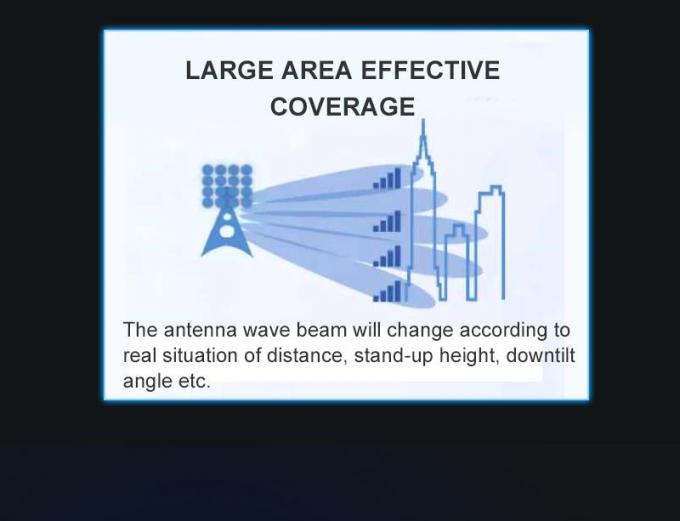 LARGE AREA EFFECTIVE COVERAGE

The antenna wave beam will change according to real situation of distance, stand-up height, downtilt angle etc.